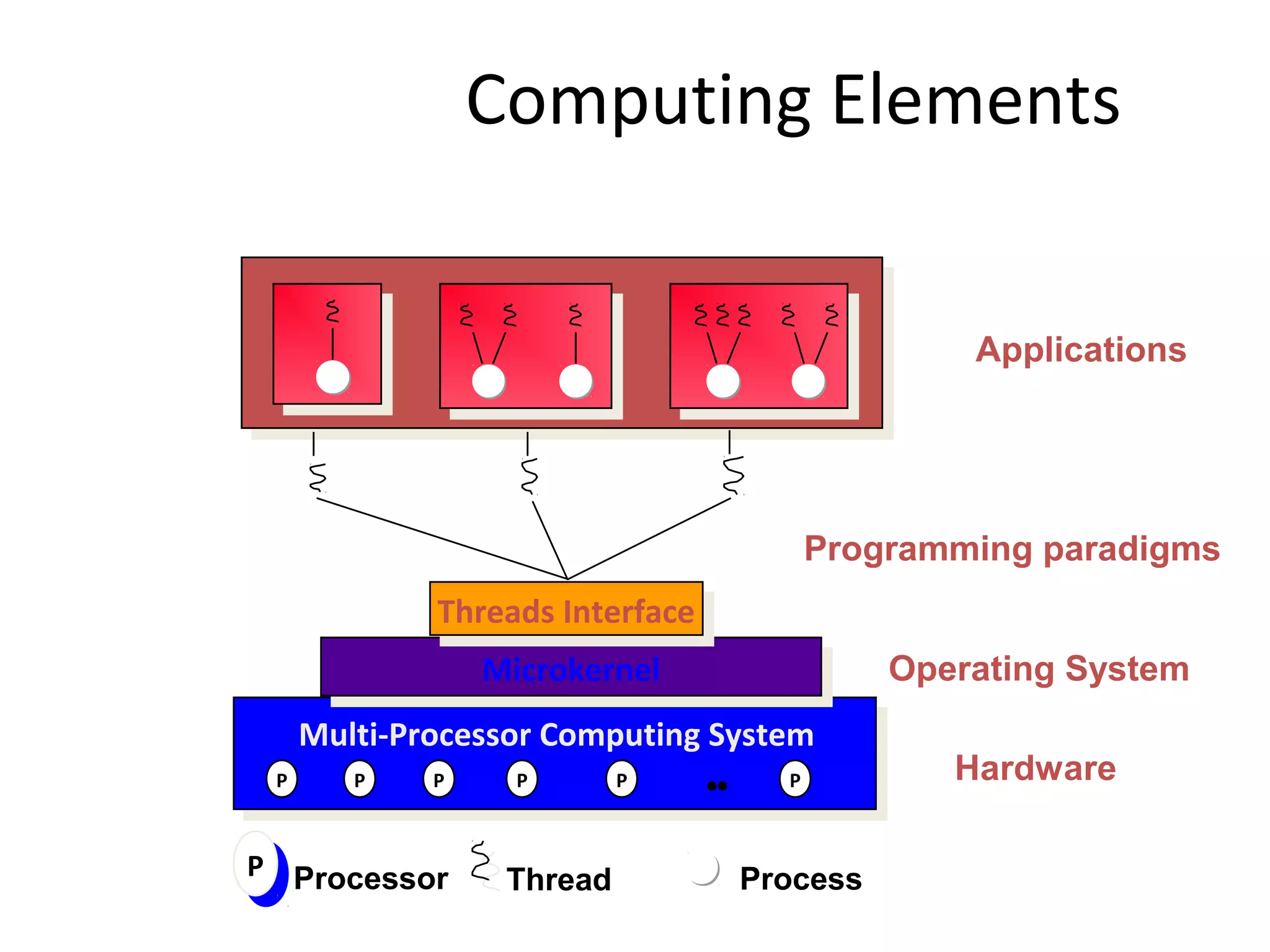 Computing Elements

Applications

Programming paradigms

Threads Interface

Microkernel

Operating System

Multi-Processor Computing System

P P P P P .. P

Hardware

P Processor Thread Process